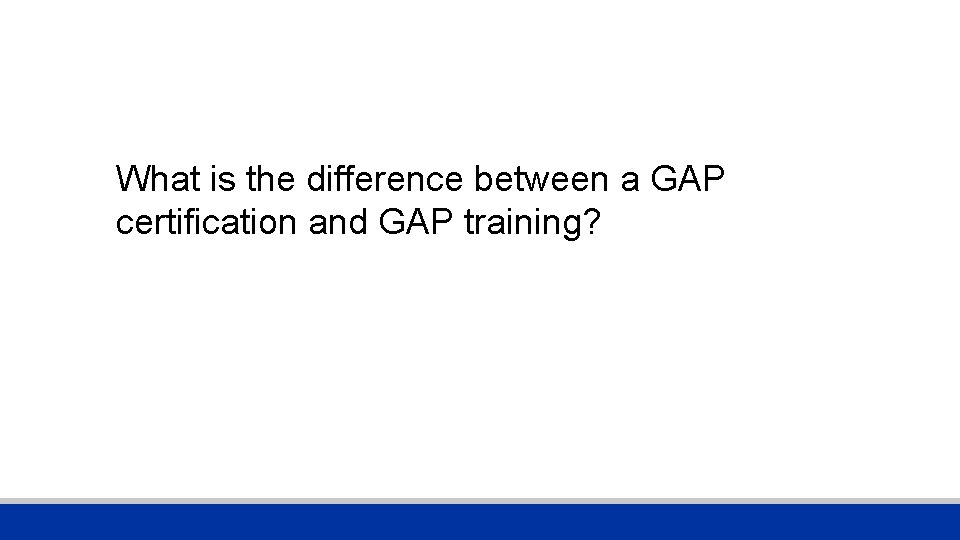 What is the difference between a GAP certification and GAP training?